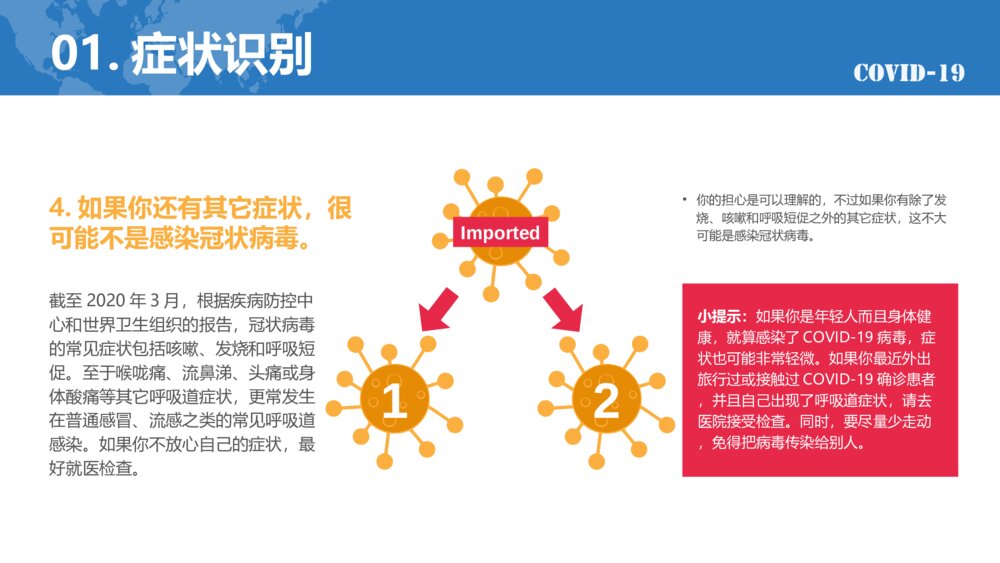 01. 症状识别

COVID-19

4. 如果你还有其它症状，很可能不是感染冠状病毒。

截至 2020 年 3 月，根据疾病防控中心和世界卫生组织的报告，冠状病毒的常见症状包括咳嗽、发烧和呼吸短促。至于喉咙痛、流鼻涕、头痛或身体酸痛等其它呼吸道症状，更常发生在普通感冒、流感之类的常见呼吸道感染。如果你不放心自己的症状，最好就医检查。

Imported

1

2

• 你的担心是可以理解的，不过如果你有除了发烧、咳嗽和呼吸短促之外的其它症状，这不大可能是感染冠状病毒。

小提示：如果你是年轻人而且身体健康，就算感染了 COVID-19 病毒，症状也可能非常轻微。如果你最近外出旅行过或接触过 COVID-19 确诊患者，并且自己出现了呼吸道症状，请去医院接受检查。同时，要尽量少走动，免得把病毒传染给别人。